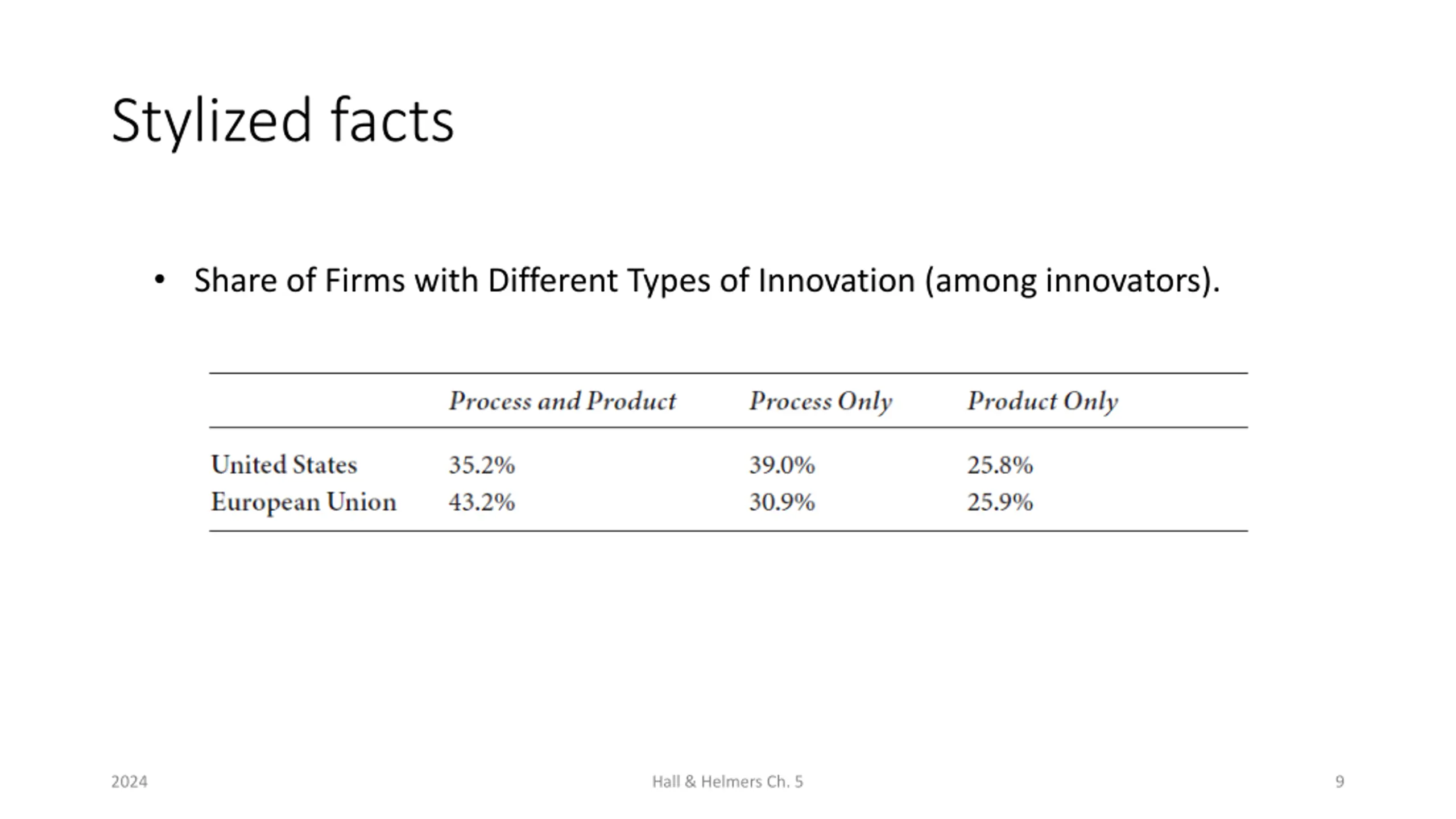 Stylized facts

• Share of Firms with Different Types of Innovation (among innovators).

| | Process and Product | Process Only | Product Only |
|---|---|---|---|
| United States | 35.2% | 39.0% | 25.8% |
| European Union | 43.2% | 30.9% | 25.9% |

2024

Hall & Helmers Ch. 5

9